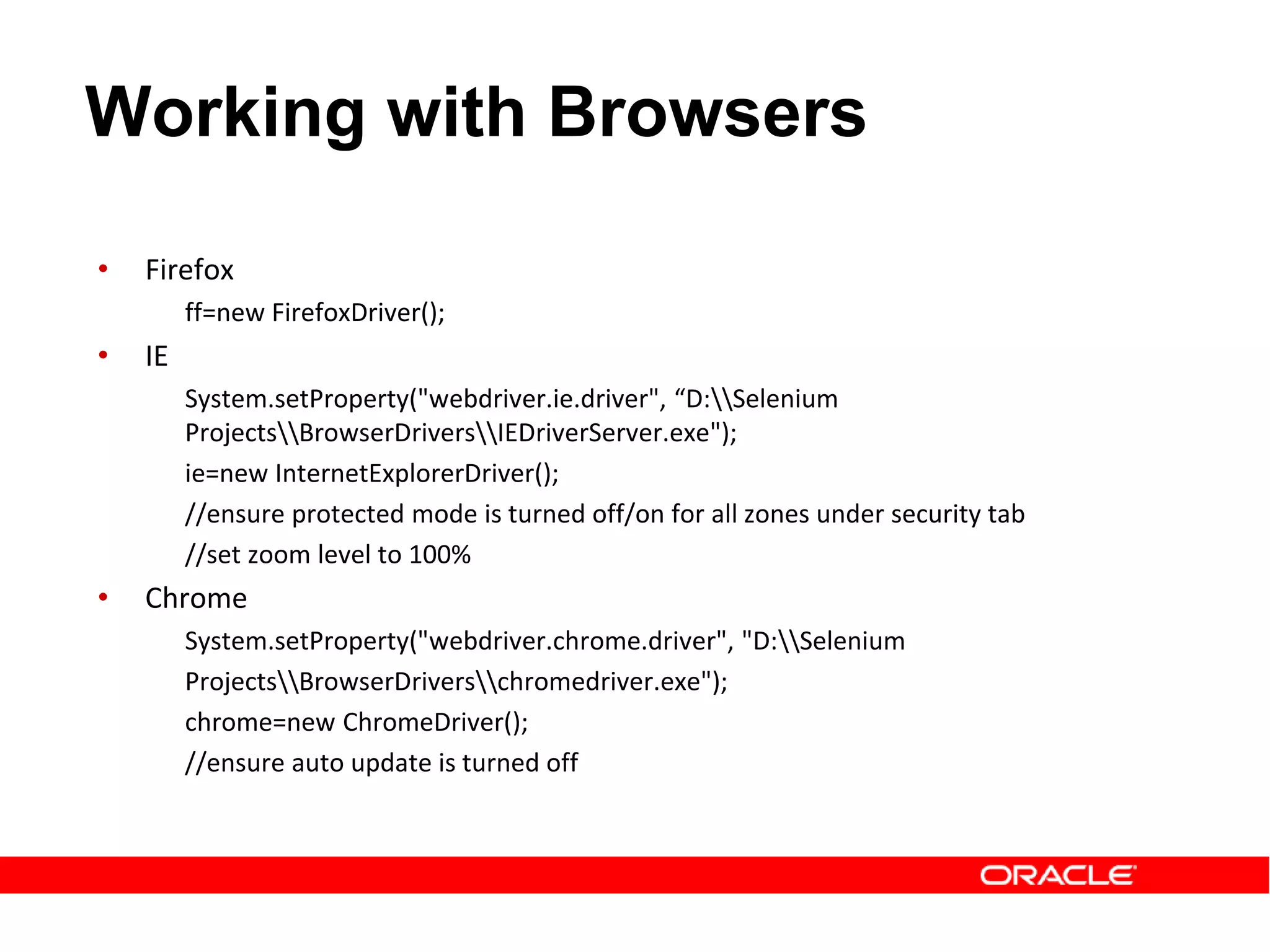 Working with Browsers

• Firefox

ff=new FirefoxDriver();

• IE

System.setProperty("webdriver.ie.driver", “D:\\Selenium Projects\\BrowserDrivers\\IEDriverServer.exe");

ie=new InternetExplorerDriver();

//ensure protected mode is turned off/on for all zones under security tab

//set zoom level to 100%

• Chrome

System.setProperty("webdriver.chrome.driver", "D:\\Selenium

Projects\\BrowserDrivers\\chromedriver.exe");

chrome=new ChromeDriver();

//ensure auto update is turned off

ORACLE